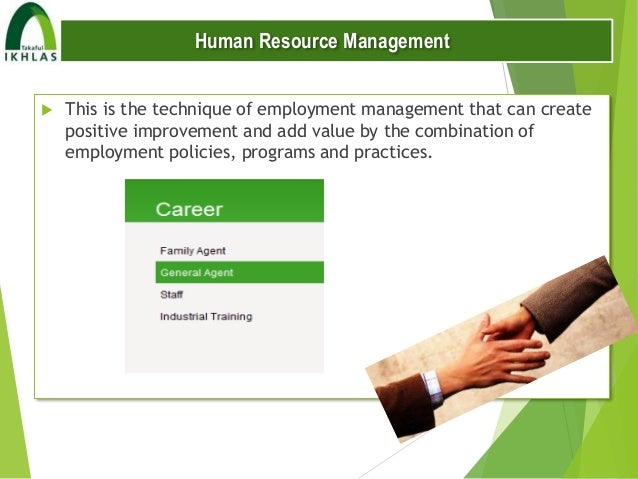 Takaful
IKHLAS

Human Resource Management

This is the technique of employment management that can create positive improvement and add value by the combination of employment policies, programs and practices.

Career

Family Agent
General Agent
Staff
Industrial Training